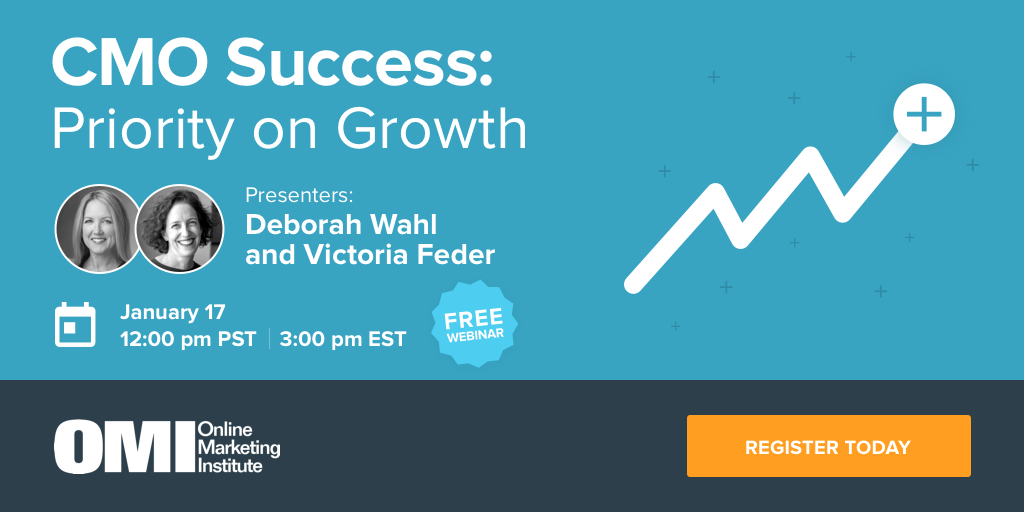 CMO Success:
Priority on Growth

Presenters:
Deborah Wahl and Victoria Feder

January 17
12:00 pm PST | 3:00 pm EST

FREE WEBINAR

OMI Online Marketing Institute

REGISTER TODAY